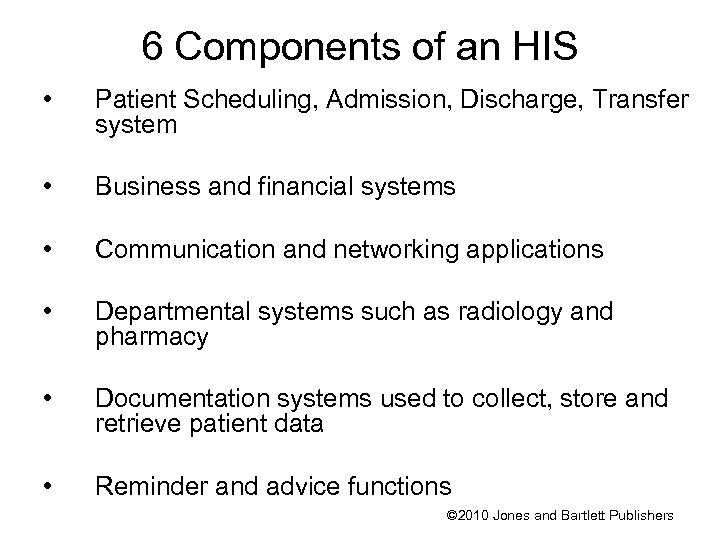 6 Components of an HIS

• Patient Scheduling, Admission, Discharge, Transfer system

• Business and financial systems

• Communication and networking applications

• Departmental systems such as radiology and pharmacy

• Documentation systems used to collect, store and retrieve patient data

• Reminder and advice functions

©2010 Jones and Bartlett Publishers